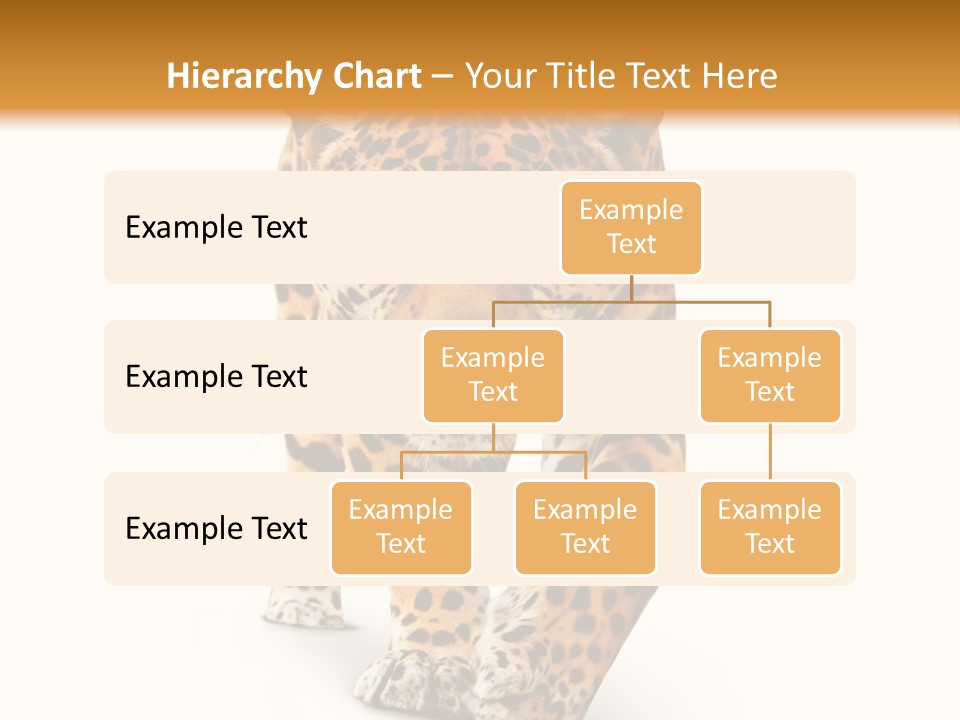 Hierarchy Chart – Your Title Text Here

Example Text

Example Text

Example Text

Example Text

Example Text

Example Text

Example Text

Example Text

Example Text